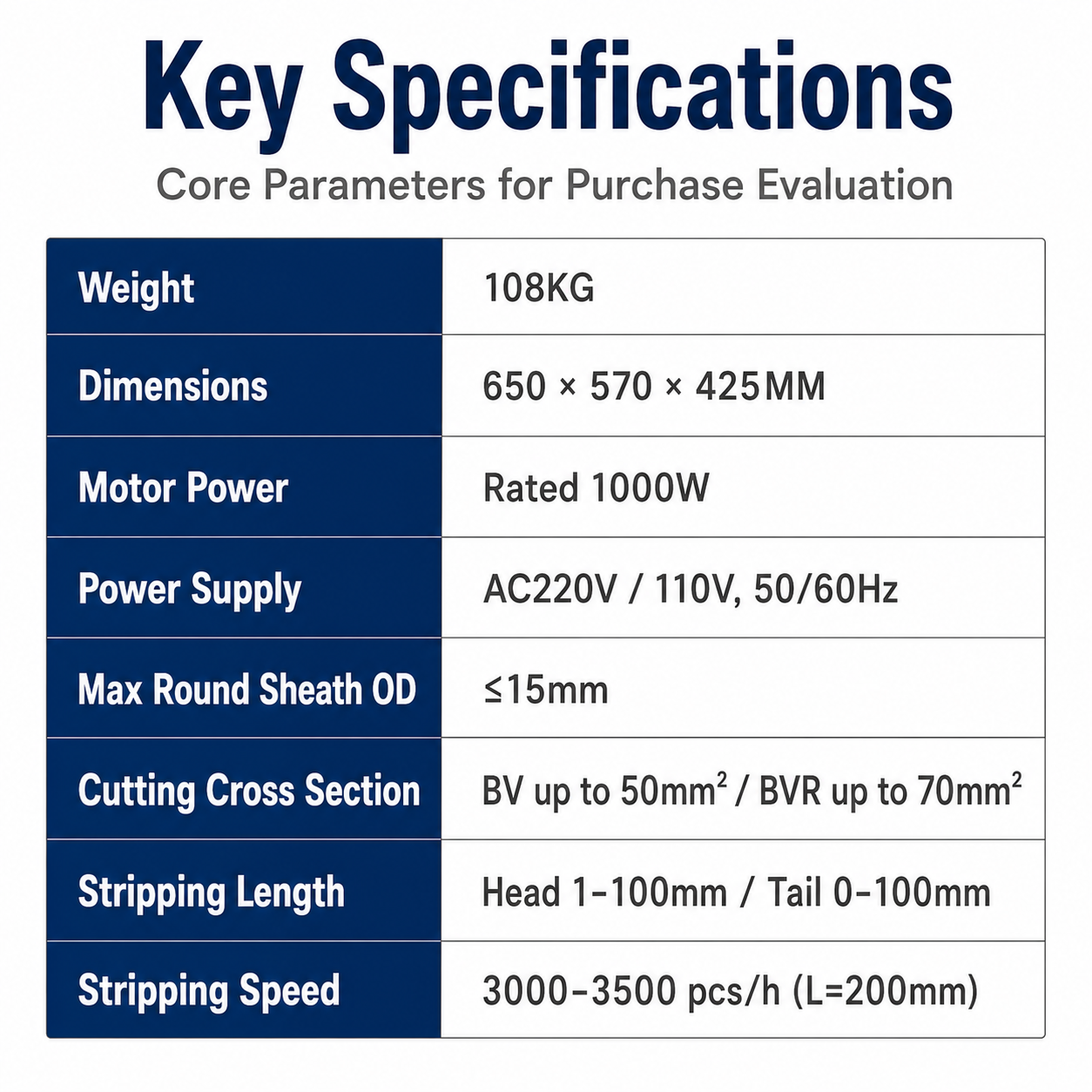 Key Specifications

Core Parameters for Purchase Evaluation

| Weight | 108KG |
|---|---|
| Dimensions | 650 × 570 × 425MM |
| Motor Power | Rated 1000W |
| Power Supply | AC220V / 110V, 50/60Hz |
| Max Round Sheath OD | ≤15mm |
| Cutting Cross Section | BV up to $50mm^2$ / BVR up to $70mm^2$ |
| Stripping Length | Head 1-100mm / Tail 0-100mm |
| Stripping Speed | 3000-3500 pcs/h (L=200mm) |